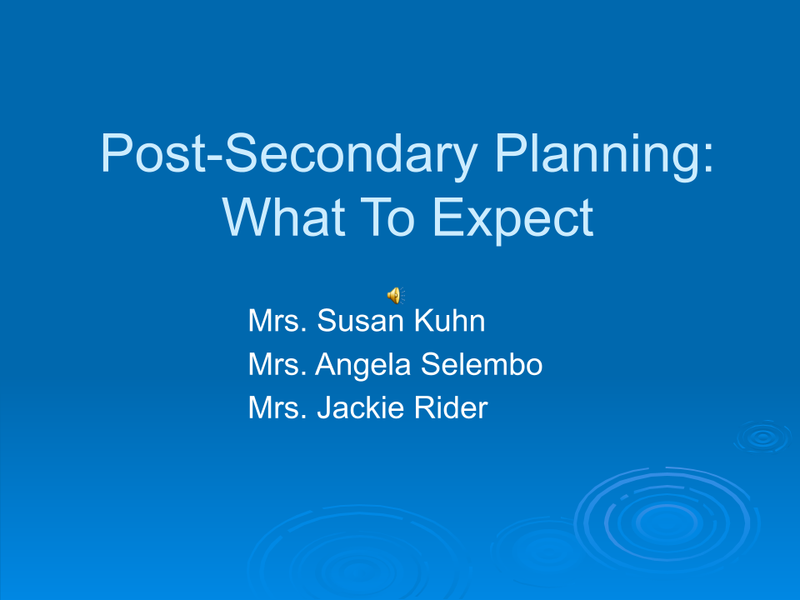 Post-Secondary Planning: What To Expect

Mrs. Susan Kuhn
Mrs. Angela Selembo
Mrs. Jackie Rider